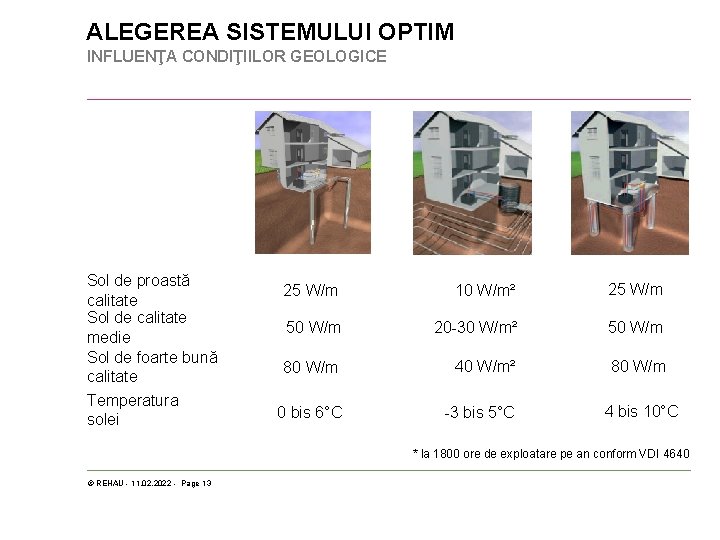 ALEGEREA SISTEMULUI OPTIM
INFLUENŢA CONDIŢIILOR GEOLOGICE

| | | | |
|---|---|---|---|
| Sol de proastă calitate | 25 W/m | 10 W/m² | 25 W/m |
| Sol de calitate medie | 50 W/m | 20-30 W/m² | 50 W/m |
| Sol de foarte bună calitate | 80 W/m | 40 W/m² | 80 W/m |
| Temperatura solei | 0 bis 6°C | -3 bis 5°C | 4 bis 10°C |

* la 1800 ore de exploatare pe an conform VDI 4640

© REHAU - 11.02.2022 - Page 13